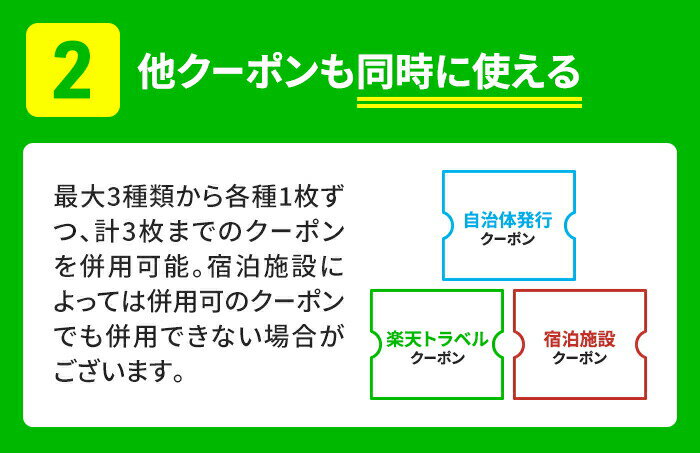 2 他クーポンも同時に使える

最大3種類から各種1枚ずつ、計3枚までのクーポンを併用可能。宿泊施設によっては併用可のクーポンでも併用できない場合がございます。

自治体発行
クーポン

楽天トラベル
クーポン

宿泊施設
クーポン